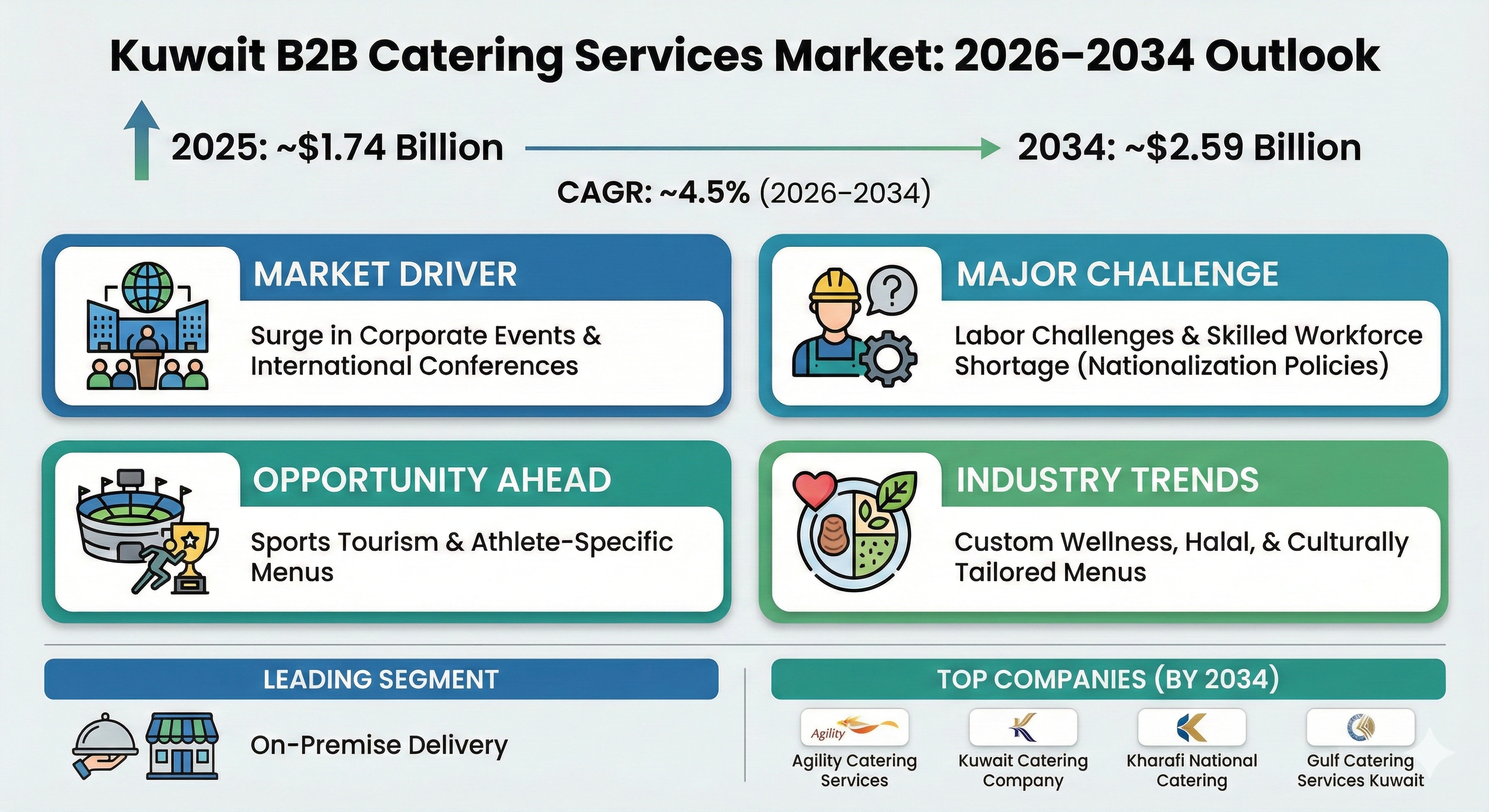 Kuwait B2B Catering Services Market: 2026–2034 Outlook

2025: ~$1.74 Billion

2034: ~$2.59 Billion

CAGR: ~4.5% (2026–2034)

MARKET DRIVER

Surge in Corporate Events & International Conferences

MAJOR CHALLENGE

Labor Challenges & Skilled Workforce Shortage (Nationalization Policies)

OPPORTUNITY AHEAD

Sports Tourism & Athlete-Specific Menus

INDUSTRY TRENDS

Custom Wellness, Halal, & Culturally Tailored Menus

LEADING SEGMENT

On-Premise Delivery

TOP COMPANIES (BY 2034)

Agility

Agility Catering Services

Kuwait Catering Company

Kharafi National Catering

Gulf Catering Services Kuwait